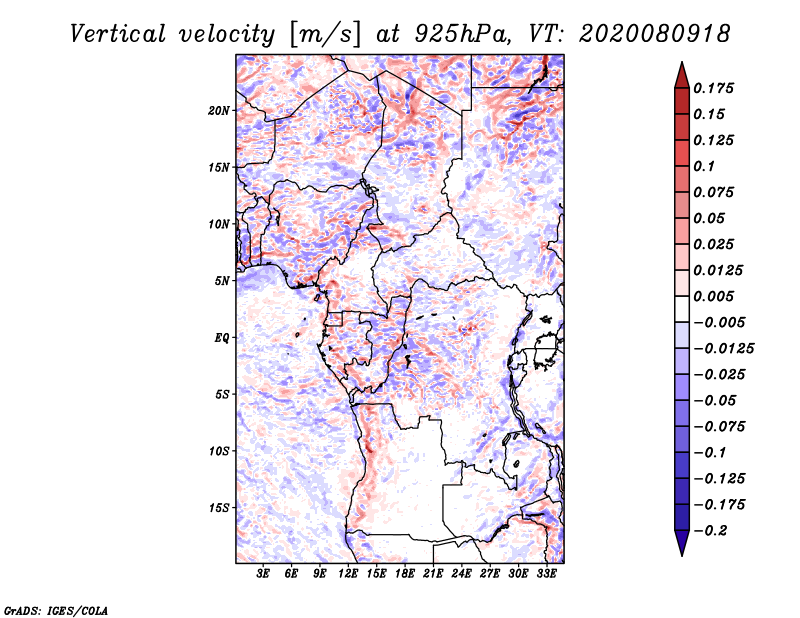 Vertical velocity [m/s] at 925hPa, VT: 2020080918

20N
15N
10N
5N
EQ
5S
10S
15S

3E 6E 9E 12E 15E 18E 21E 24E 27E 30E 33E

0.175
0.15
0.125
0.1
0.075
0.05
0.025
0.0125
0.005
−0.005
−0.0125
−0.025
−0.05
−0.075
−0.1
−0.125
−0.175
−0.2

GrADS: IGES/COLA